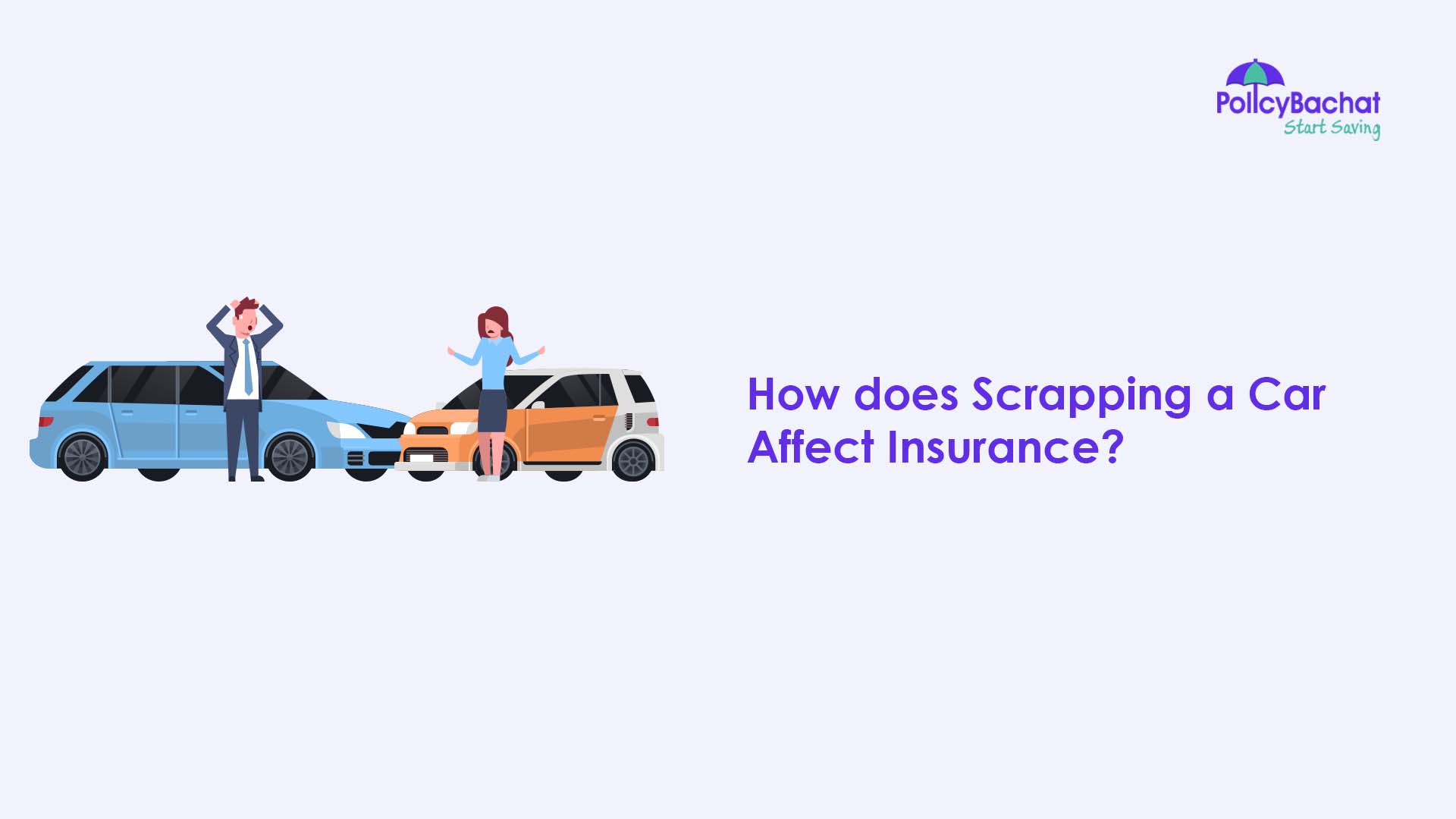 PolicyBachat
Start Saving

How does Scrapping a Car Affect Insurance?